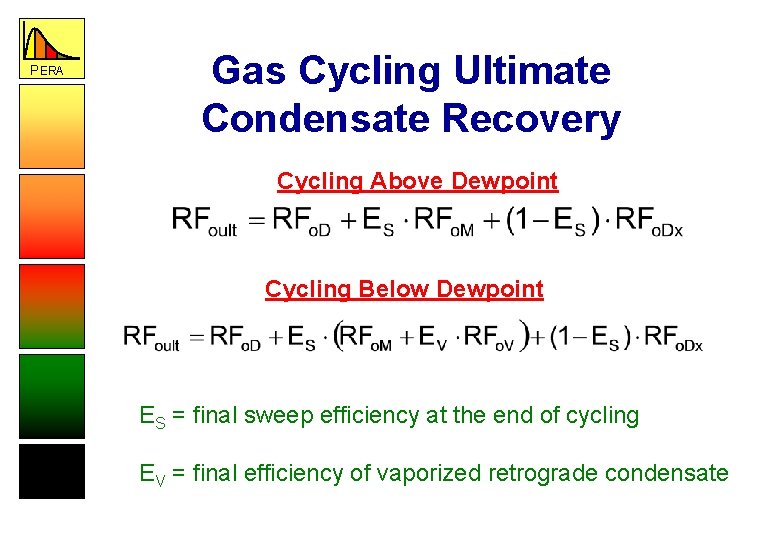 PERA

Gas Cycling Ultimate Condensate Recovery

Cycling Above Dewpoint

$RF_{oult} = RF_{oD} + E_S \cdot RF_{oM} + (1 - E_S) \cdot RF_{oDx}$

Cycling Below Dewpoint

$RF_{oult} = RF_{oD} + E_S \cdot (RF_{oM} + E_V \cdot RF_{oV}) + (1 - E_S) \cdot RF_{oDx}$

$E_S$ = final sweep efficiency at the end of cycling

$E_V$ = final efficiency of vaporized retrograde condensate